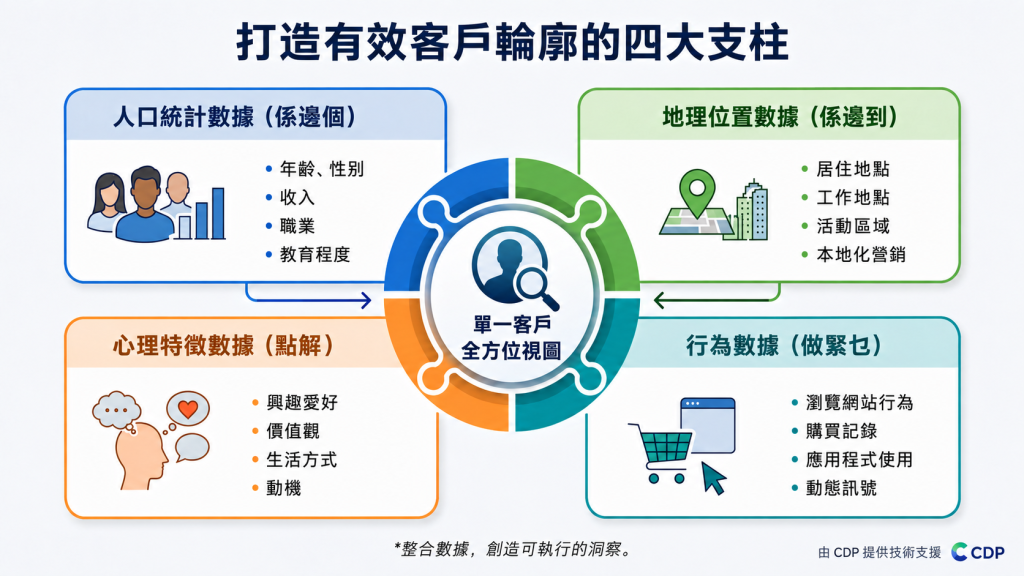 打造有效客戶輪廓的四大支柱

人口統計數據（係邊個）
• 年齡、性別
• 收入
• 職業
• 教育程度

地理位置數據（係邊到）
• 居住地點
• 工作地點
• 活動區域
• 本地化營銷

單一客戶
全方位視圖

心理特徵數據（點解）
• 興趣愛好
• 價值觀
• 生活方式
• 動機

行為數據（做緊乜）
• 瀏覽網站行為
• 購買記錄
• 應用程式使用
• 動態訊號

*整合數據，創造可執行的洞察。

由 CDP 提供技術支援 CDP